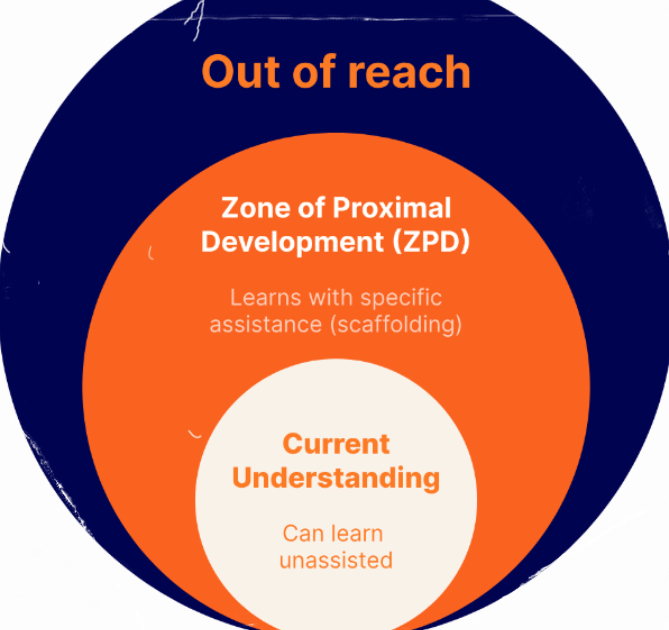 Out of reach

Zone of Proximal Development (ZPD)

Learns with specific assistance (scaffolding)

Current Understanding

Can learn unassisted